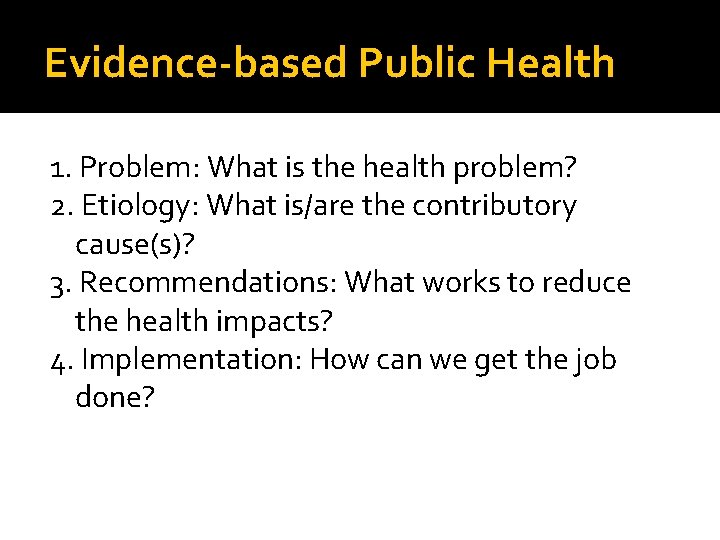 Evidence-based Public Health

1. Problem: What is the health problem?
2. Etiology: What is/are the contributory cause(s)?
3. Recommendations: What works to reduce the health impacts?
4. Implementation: How can we get the job done?